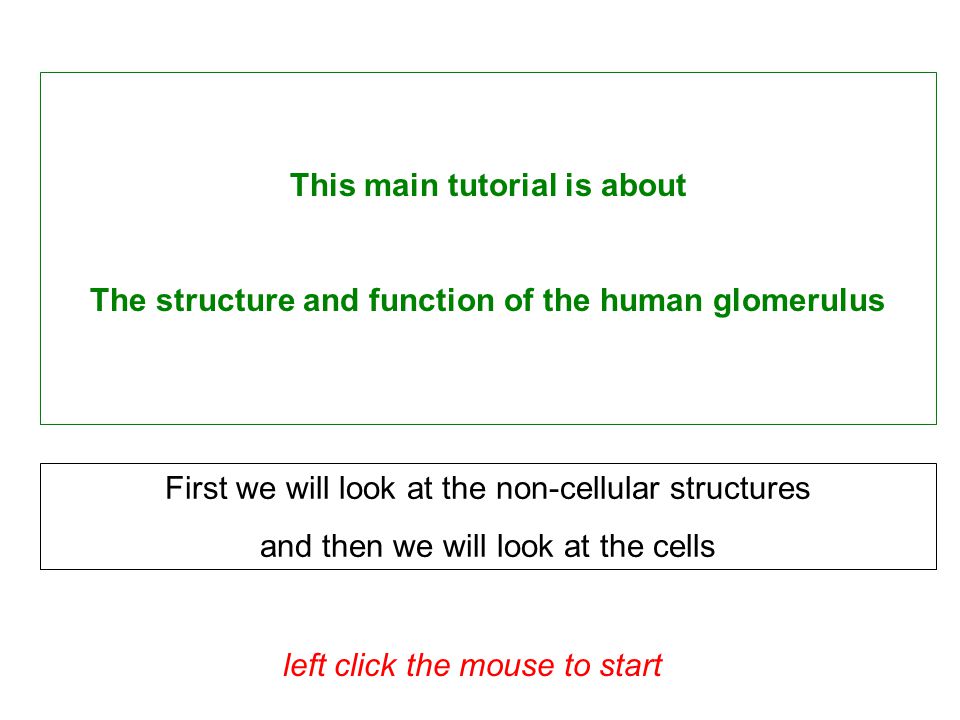 This main tutorial is about

The structure and function of the human glomerulus

First we will look at the non-cellular structures

and then we will look at the cells

left click the mouse to start